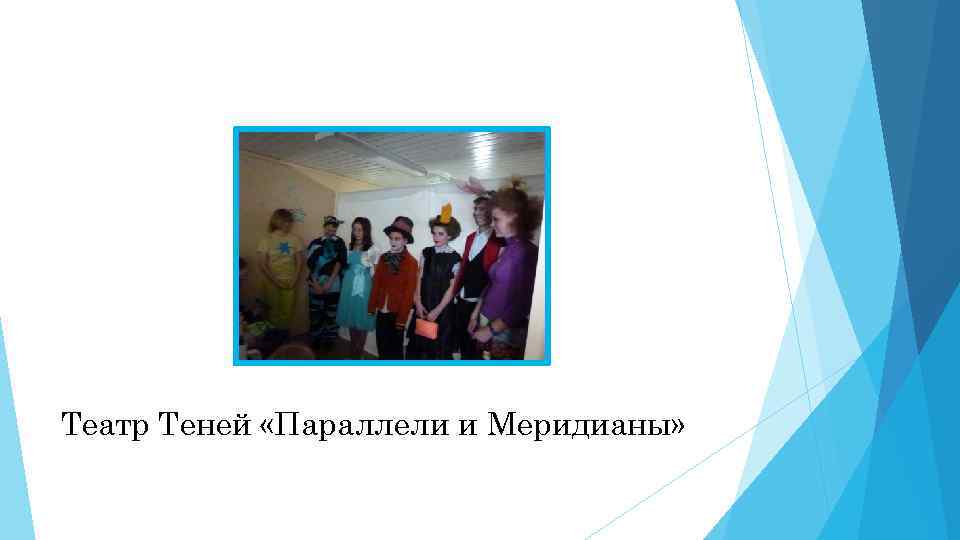 Театр Теней «Параллели и Меридианы»